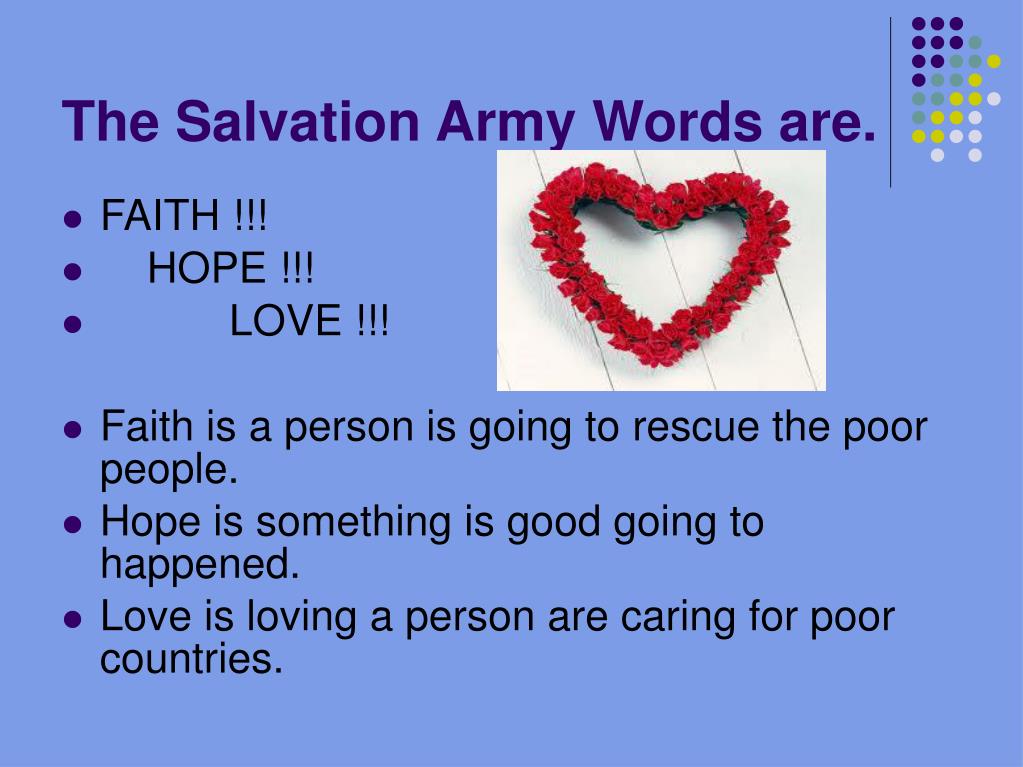 The Salvation Army Words are.

- FAITH !!!
- HOPE !!!
- LOVE !!!

- Faith is a person is going to rescue the poor people.
- Hope is something is good going to happened.
- Love is loving a person are caring for poor countries.